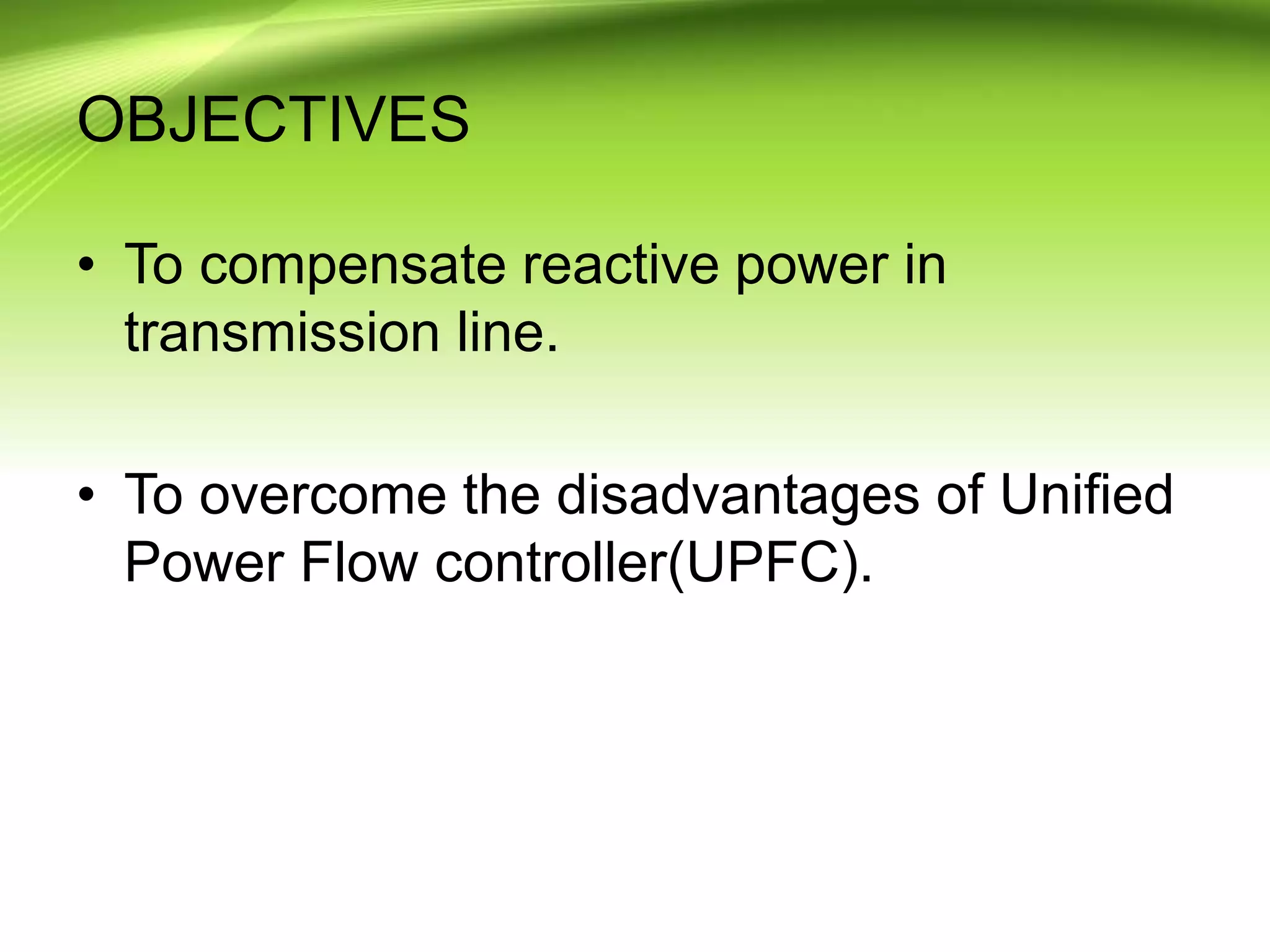 OBJECTIVES

• To compensate reactive power in transmission line.

• To overcome the disadvantages of Unified Power Flow controller(UPFC).